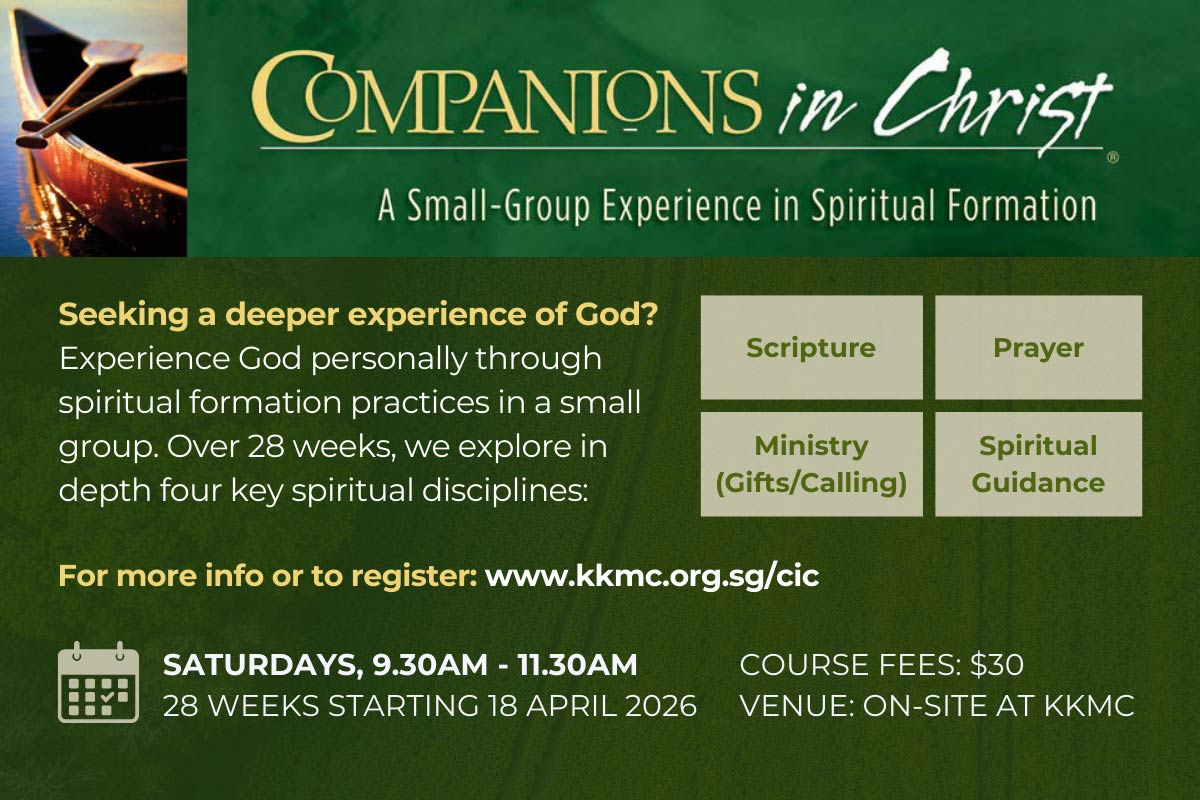 COMPANIONS in Christ®

A Small-Group Experience in Spiritual Formation

Seeking a deeper experience of God?
Experience God personally through spiritual formation practices in a small group. Over 28 weeks, we explore in depth four key spiritual disciplines:

Scripture

Prayer

Ministry (Gifts/Calling)

Spiritual Guidance

For more info or to register: www.kkmc.org.sg/cic

SATURDAYS, 9.30AM - 11.30AM
28 WEEKS STARTING 18 APRIL 2026

COURSE FEES: $30
VENUE: ON-SITE AT KKMC